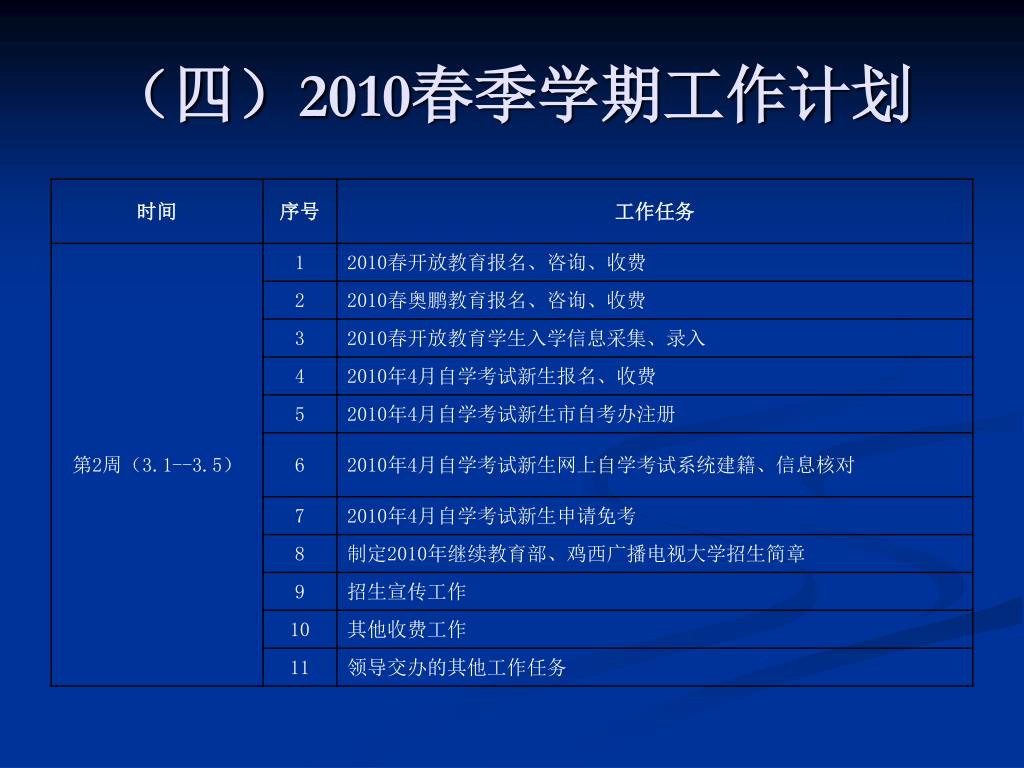 （四）2010春季学期工作计划

| 时间 | 序号 | 工作任务 |
|---|---|---|
| 第2周（3.1--3.5） | 1 | 2010春开放教育报名、咨询、收费 |
| | 2 | 2010春奥鹏教育报名、咨询、收费 |
| | 3 | 2010春开放教育学生入学信息采集、录入 |
| | 4 | 2010年4月自学考试新生报名、收费 |
| | 5 | 2010年4月自学考试新生市自考办注册 |
| | 6 | 2010年4月自学考试新生网上自学考试系统建籍、信息核对 |
| | 7 | 2010年4月自学考试新生申请免考 |
| | 8 | 制定2010年继续教育部、鸡西广播电视大学招生简章 |
| | 9 | 招生宣传工作 |
| | 10 | 其他收费工作 |
| | 11 | 领导交办的其他工作任务 |